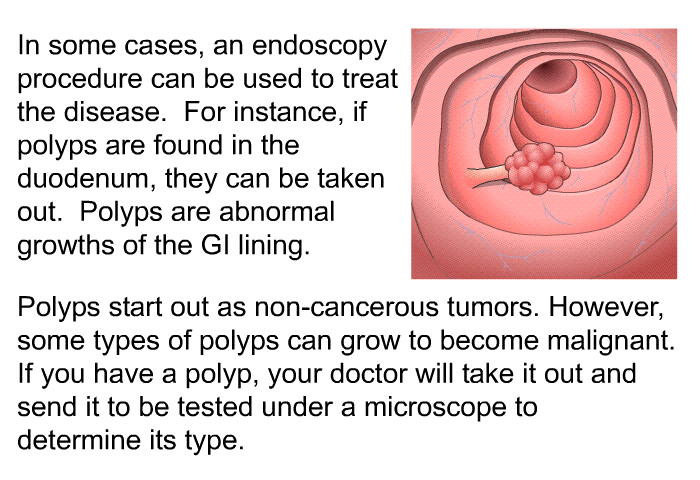 In some cases, an endoscopy procedure can be used to treat the disease.  For instance, if polyps are found in the duodenum, they can be taken out.  Polyps are abnormal growths of the GI lining.

Polyps start out as non-cancerous tumors. However, some types of polyps can grow to become malignant. If you have a polyp, your doctor will take it out and send it to be tested under a microscope to determine its type.